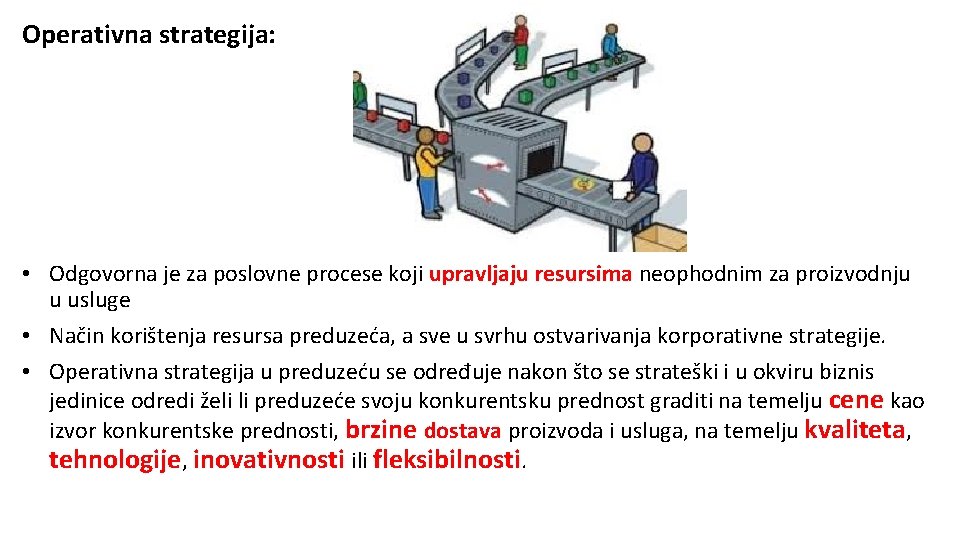 Operativna strategija:

• Odgovorna je za poslovne procese koji upravljaju resursima neophodnim za proizvodnju u usluge

• Način korištenja resursa preduzeća, a sve u svrhu ostvarivanja korporativne strategije.

• Operativna strategija u preduzeću se određuje nakon što se strateški i u okviru biznis jedinice odredi želi li preduzeće svoju konkurentsku prednost graditi na temelju cene kao izvor konkurentske prednosti, brzine dostava proizvoda i usluga, na temelju kvaliteta, tehnologije, inovativnosti ili fleksibilnosti.